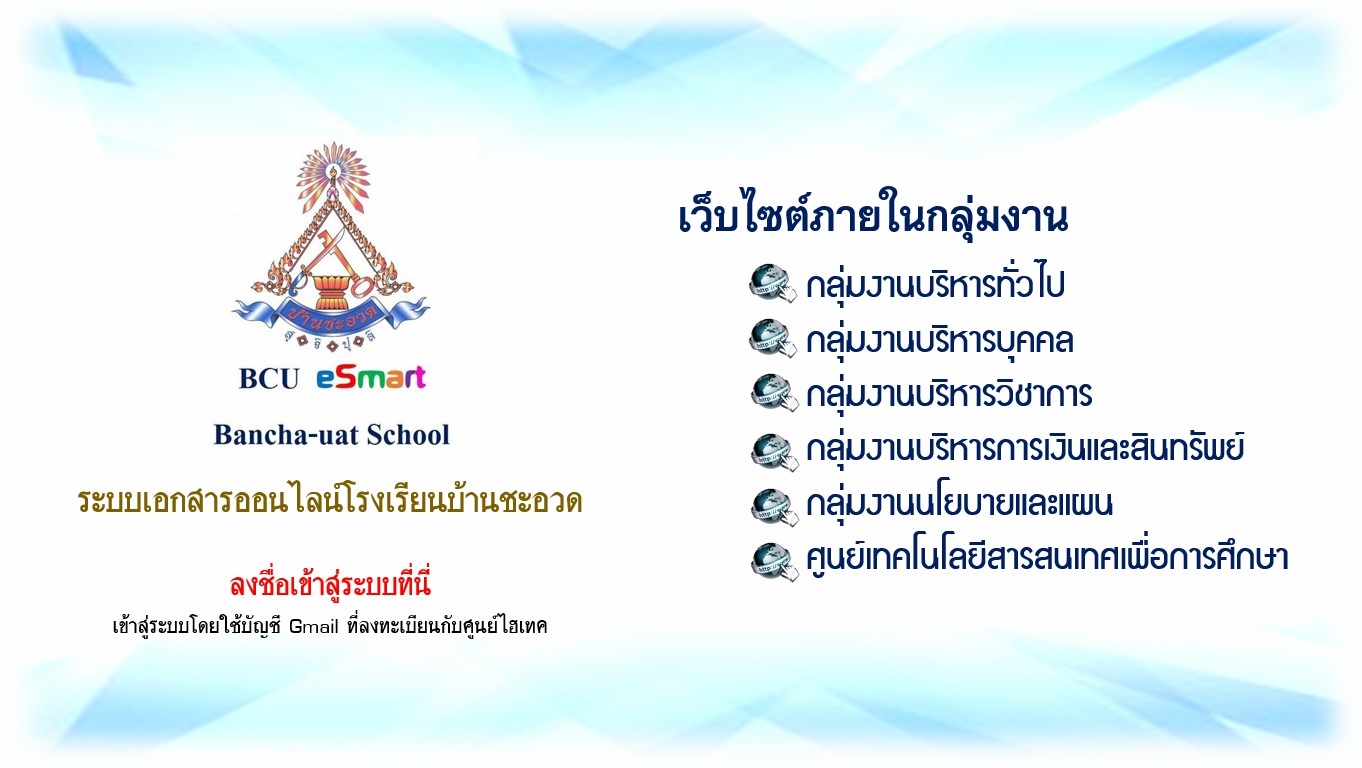 บ้านชะอวด

BCU eSmart

Bancha-uat School

ระบบเอกสารออนไลน์โรงเรียนบ้านชะอวด

ลงชื่อเข้าสู่ระบบที่นี่

เข้าสู่ระบบโดยใช้บัญชี Gmail ที่ลงทะเบียนกับศูนย์ไฮเทค

เว็บไซต์ภายในกลุ่มงาน

กลุ่มงานบริหารทั่วไป

กลุ่มงานบริหารบุคคล

กลุ่มงานบริหารวิชาการ

กลุ่มงานบริหารการเงินและสินทรัพย์

กลุ่มงานนโยบายและแผน

ศูนย์เทคโนโลยีสารสนเทศเพื่อการศึกษา